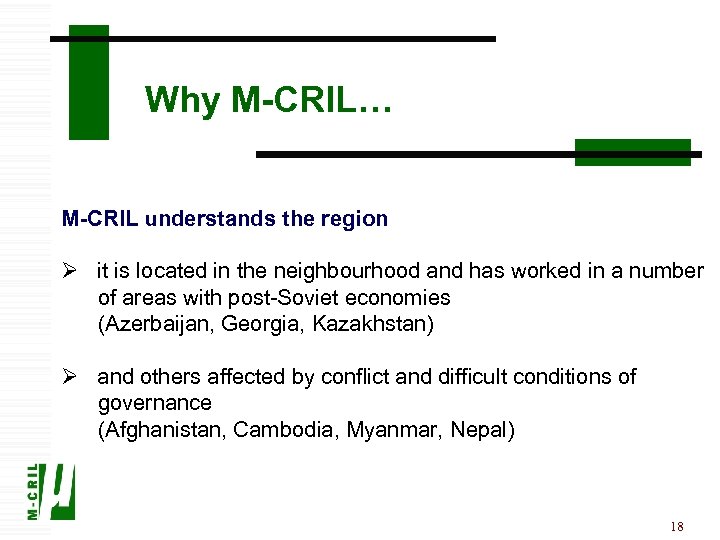 Why M-CRIL…

M-CRIL understands the region

➢ it is located in the neighbourhood and has worked in a number of areas with post-Soviet economies
(Azerbaijan, Georgia, Kazakhstan)

➢ and others affected by conflict and difficult conditions of governance
(Afghanistan, Cambodia, Myanmar, Nepal)

M-CRIL

18